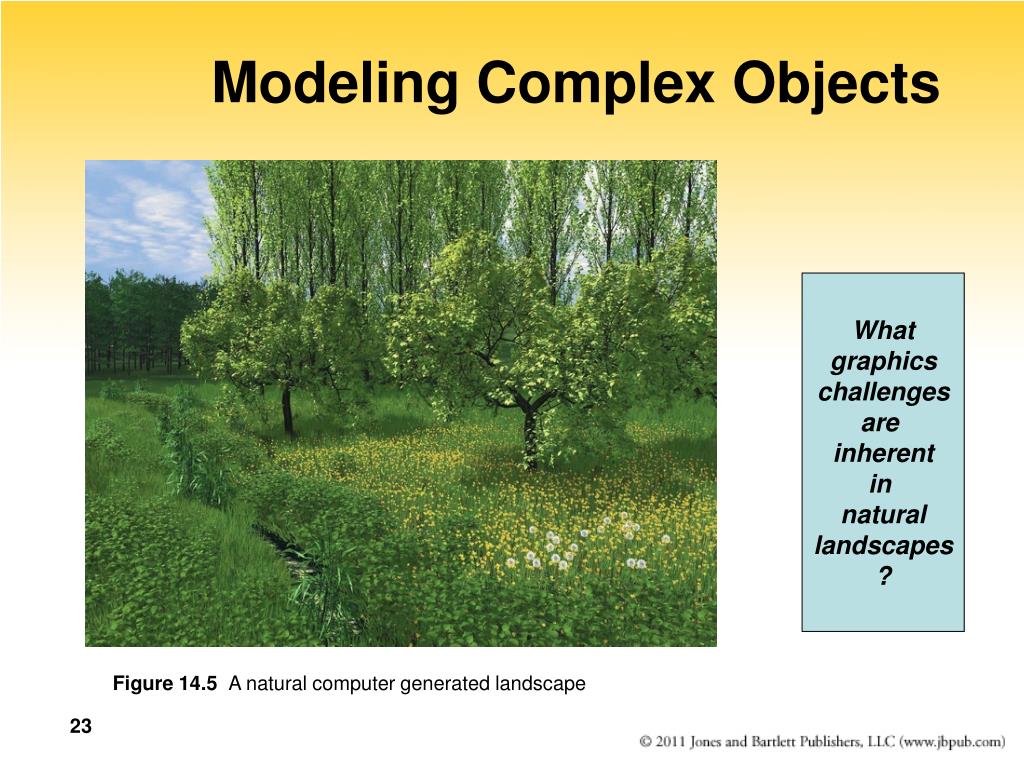 Modeling Complex Objects

What graphics challenges are inherent in natural landscapes ?

Figure 14.5 A natural computer generated landscape

23

© 2011 Jones and Bartlett Publishers, LLC (www.jbpub.com)